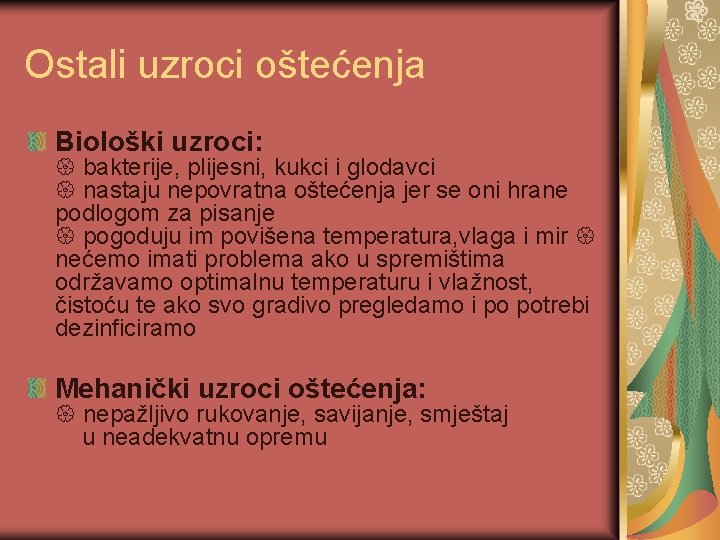 Ostali uzroci oštećenja

Biološki uzroci:
bakterije, plijesni, kukci i glodavci
nastaju nepovratna oštećenja jer se oni hrane podlogom za pisanje
pogoduju im povišena temperatura,vlaga i mir
nećemo imati problema ako u spremištima održavamo optimalnu temperaturu i vlažnost, čistoću te ako svo gradivo pregledamo i po potrebi dezinficiramo

Mehanički uzroci oštećenja:
nepažljivo rukovanje, savijanje, smještaj u neadekvatnu opremu